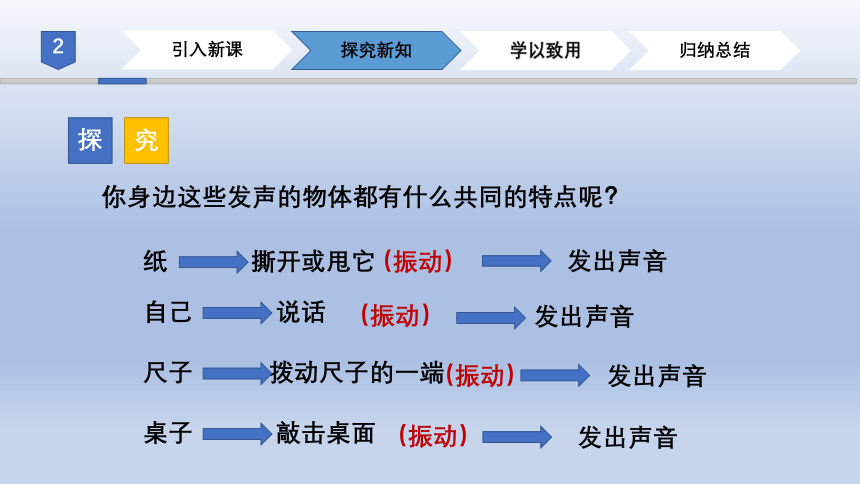 2

引入新课 探究新知 学以致用 归纳总结

探 究

你身边这些发声的物体都有什么共同的特点呢？

纸 撕开或甩它（振动） 发出声音

自己 说话 （振动） 发出声音

尺子 拨动尺子的一端（振动） 发出声音

桌子 敲击桌面 （振动） 发出声音